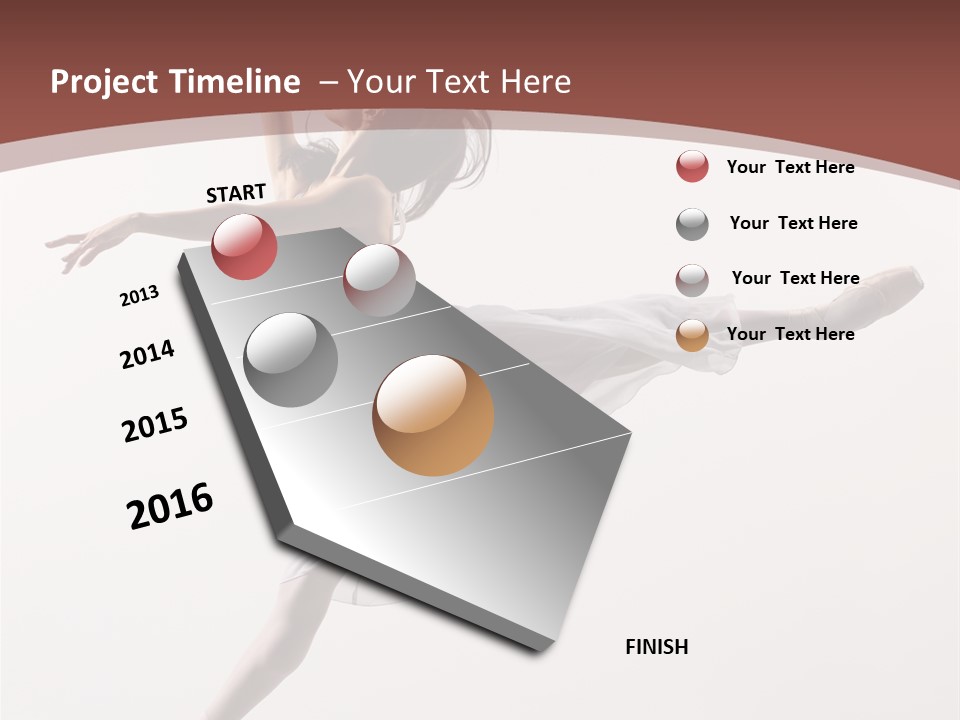 Project Timeline – Your Text Here

START

2013

2014

2015

2016

FINISH

Your Text Here

Your Text Here

Your Text Here

Your Text Here